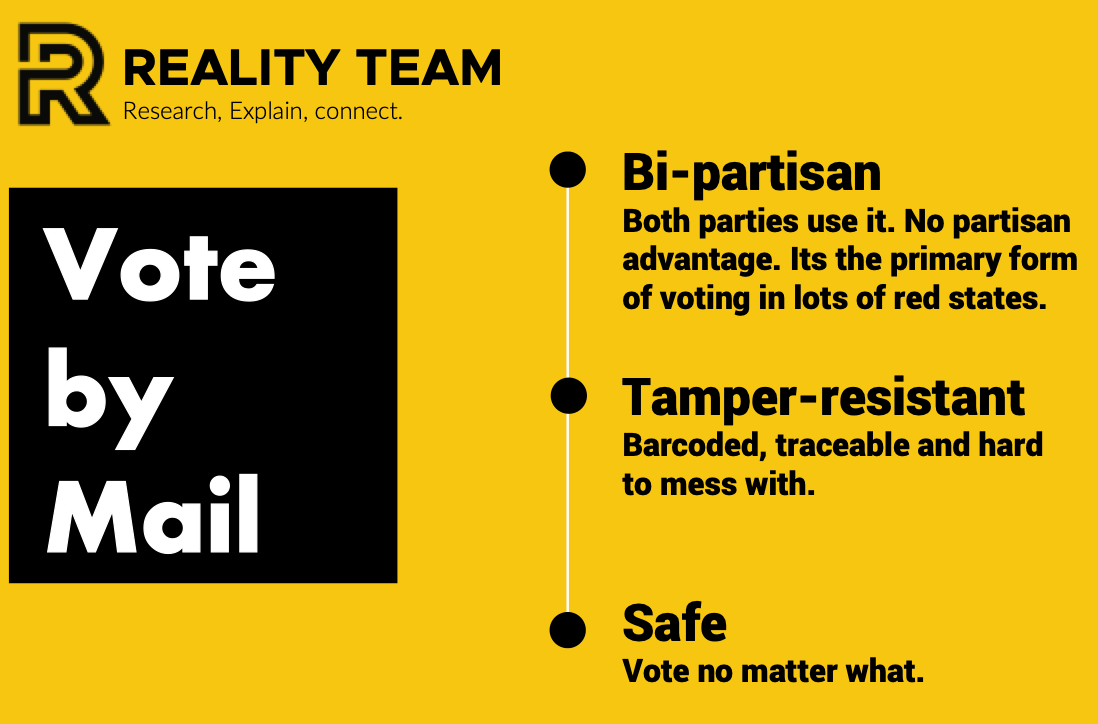 REALITY TEAM
Research, Explain, connect.

Vote by Mail

Bi-partisan
Both parties use it. No partisan advantage. Its the primary form of voting in lots of red states.

Tamper-resistant
Barcoded, traceable and hard to mess with.

Safe
Vote no matter what.